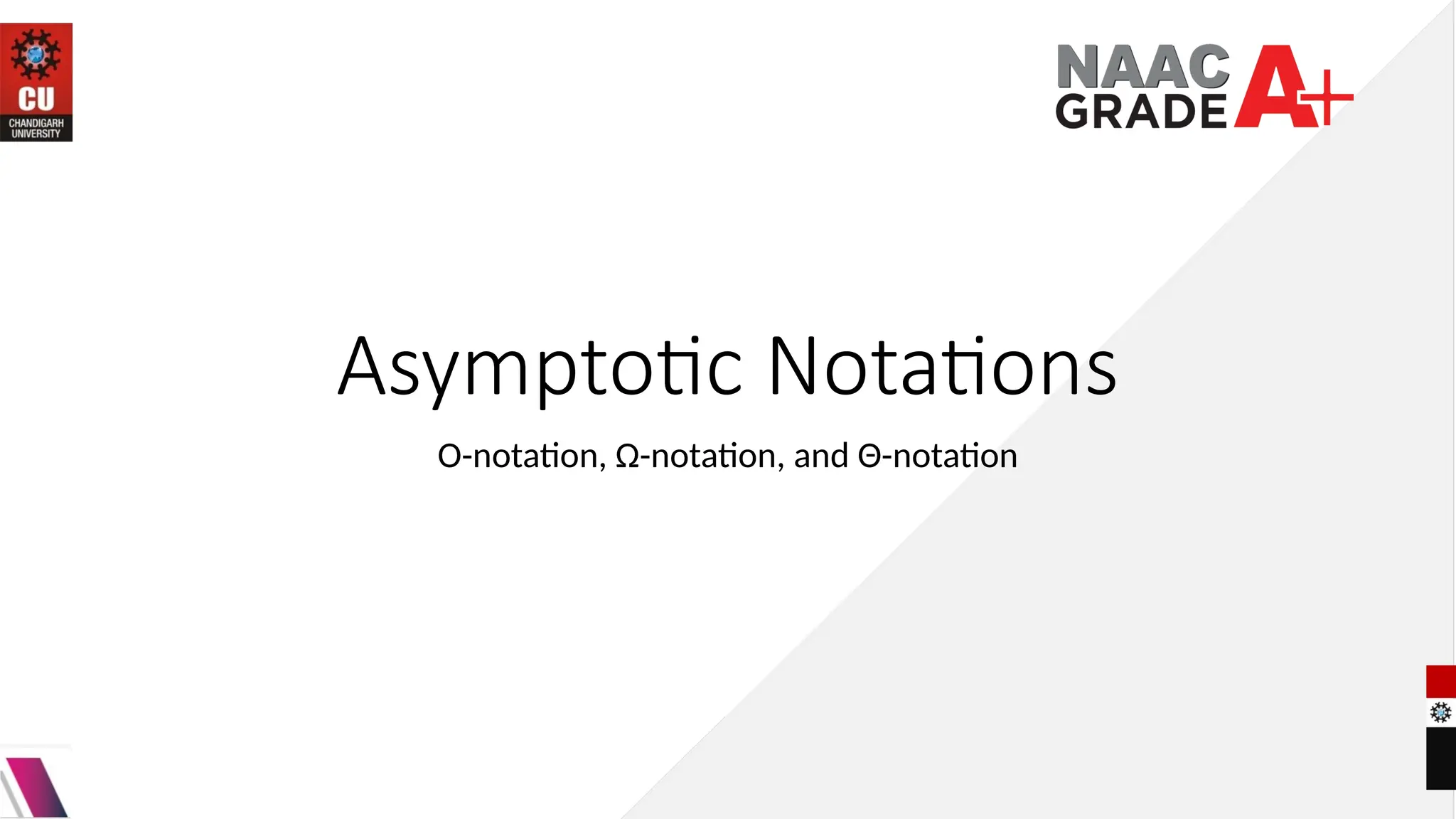 CU
CHANDIGARH UNIVERSITY

NAAC GRADE A+

Asymptotic Notations

O-notation, Ω-notation, and Θ-notation